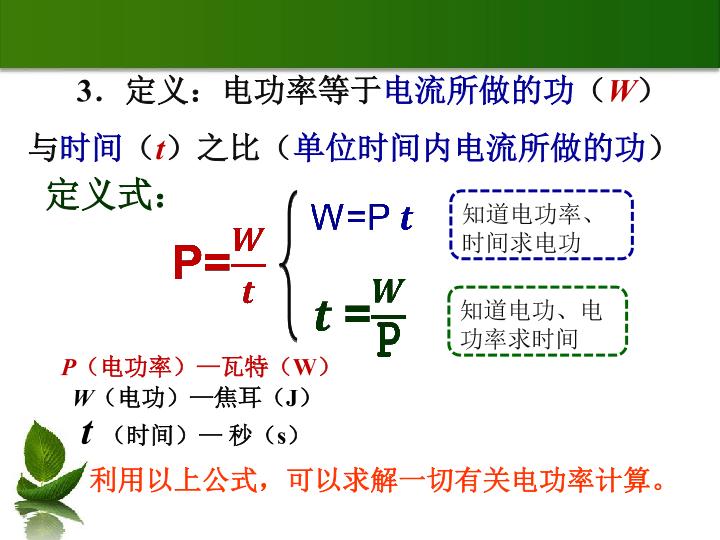 3．定义：电功率等于电流所做的功（$W$）与时间（$t$）之比（单位时间内电流所做的功）

定义式：

$P=\frac{W}{t}$

$W=Pt$

知道电功率、时间求电功

$t=\frac{W}{P}$

知道电功、电功率求时间

$P$（电功率）—瓦特（W）

$W$（电功）—焦耳（J）

$t$（时间）— 秒（s）

利用以上公式，可以求解一切有关电功率计算。